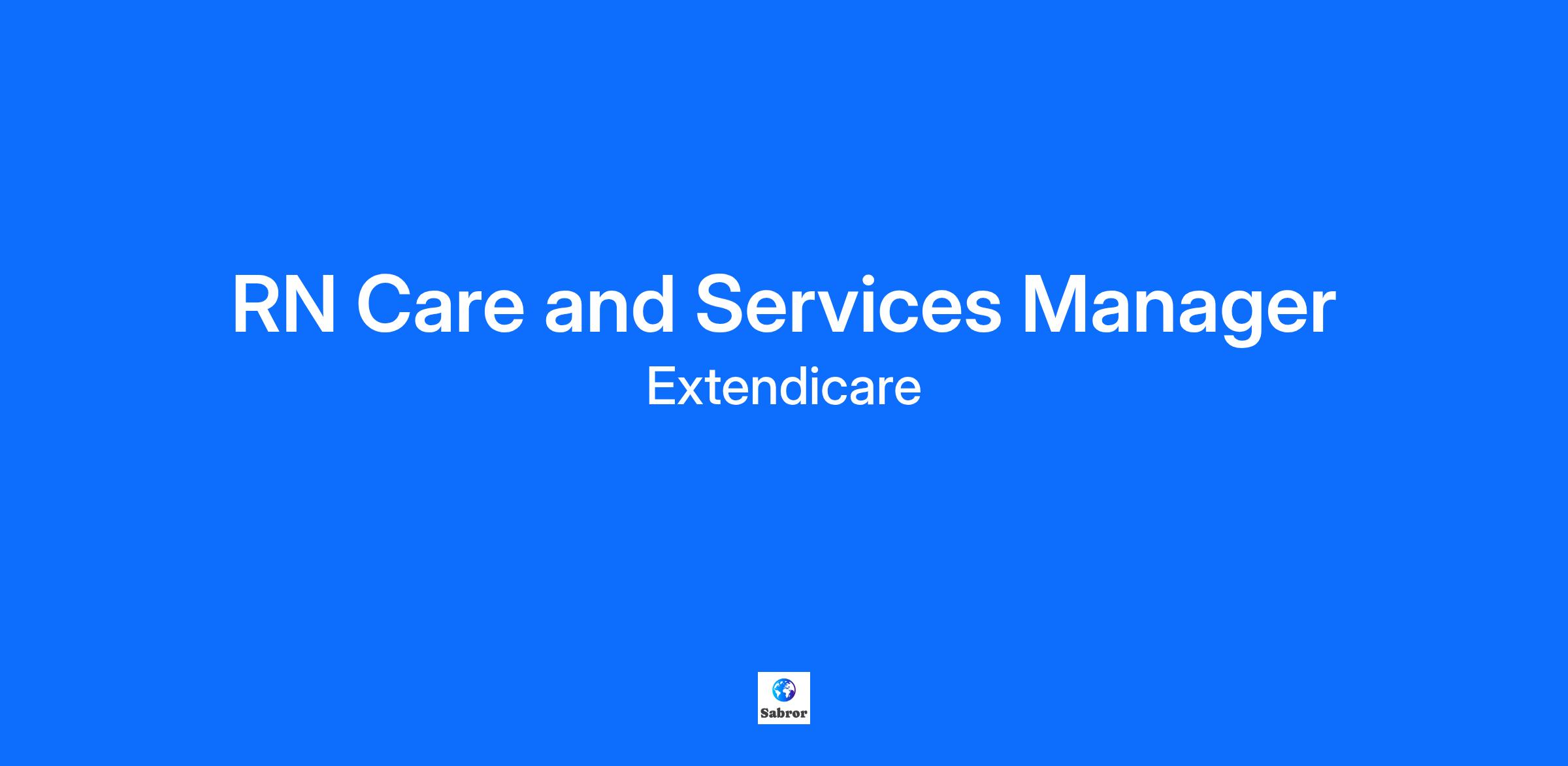 RN Care and Services Manager
Extendicare

Sabror